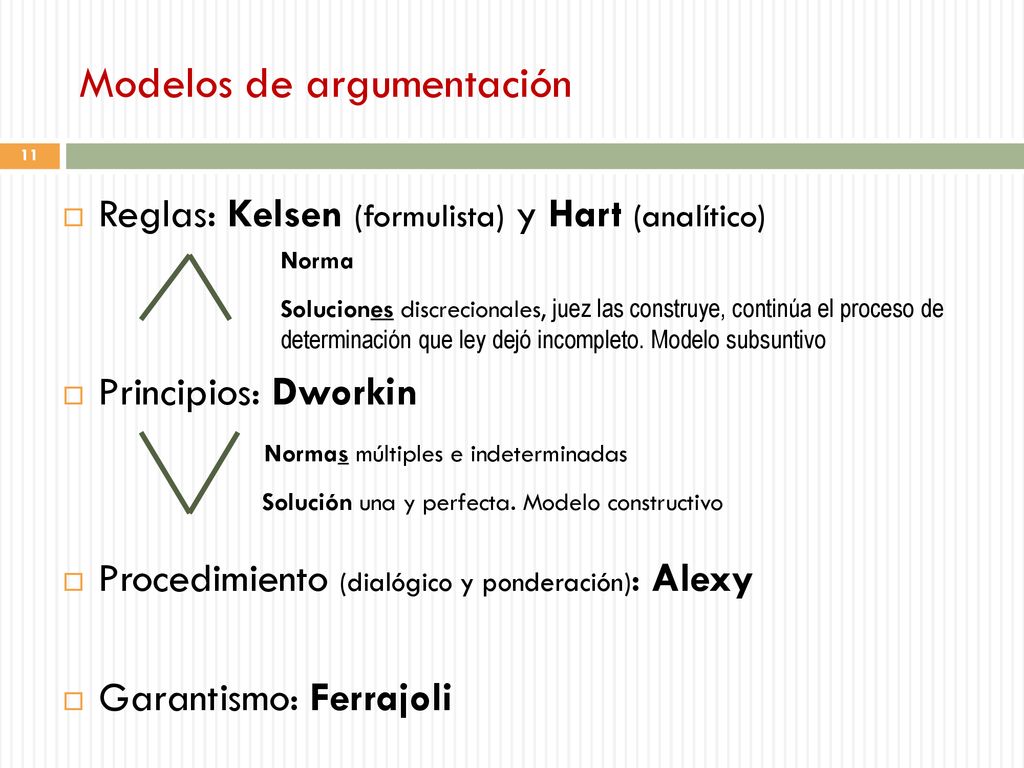 Modelos de argumentación

11

Reglas: Kelsen (formulista) y Hart (analítico)

Norma

Soluciones discrecionales, juez las construye, continúa el proceso de determinación que ley dejó incompleto. Modelo subsuntivo

Principios: Dworkin

Normas múltiples e indeterminadas

Solución una y perfecta. Modelo constructivo

Procedimiento (dialógico y ponderación): Alexy

Garantismo: Ferrajoli